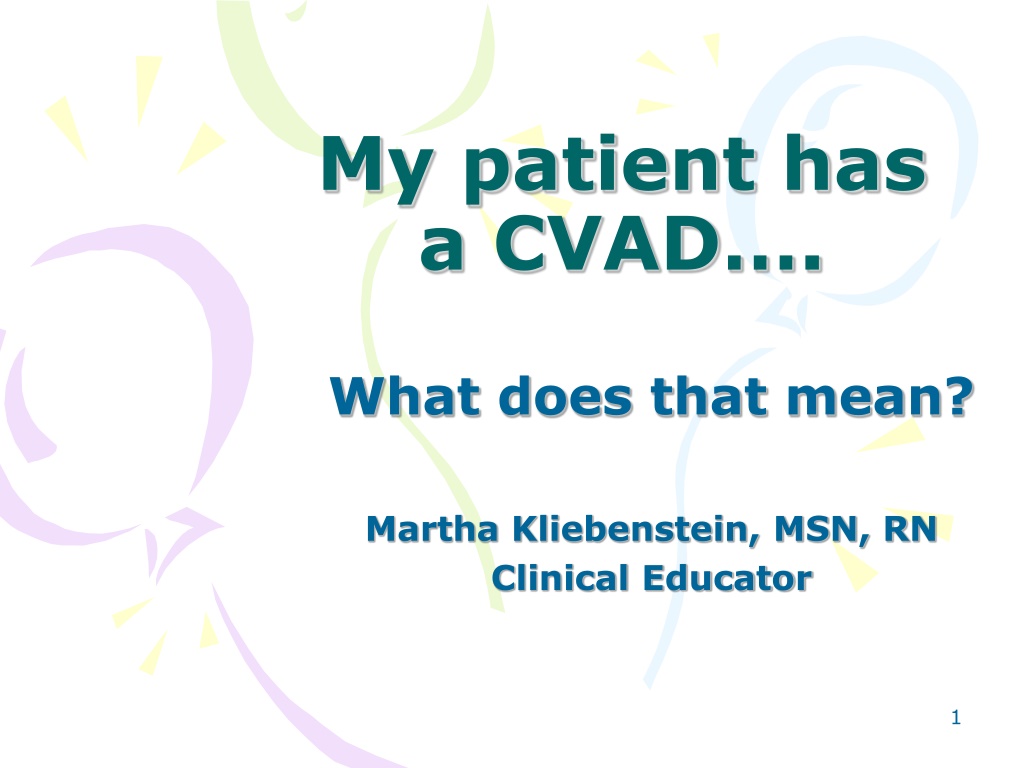 My patient has a CVAD….

What does that mean?

Martha Kliebenstein, MSN, RN
Clinical Educator

1